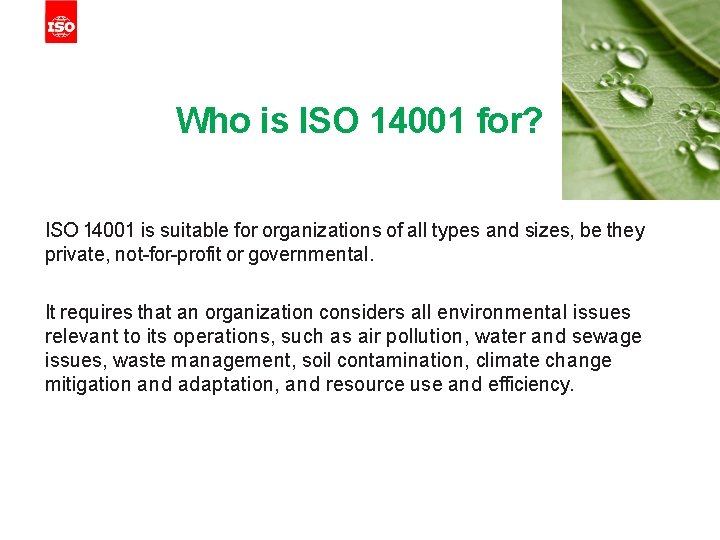 ISO

Who is ISO 14001 for?

ISO 14001 is suitable for organizations of all types and sizes, be they private, not-for-profit or governmental.

It requires that an organization considers all environmental issues relevant to its operations, such as air pollution, water and sewage issues, waste management, soil contamination, climate change mitigation and adaptation, and resource use and efficiency.